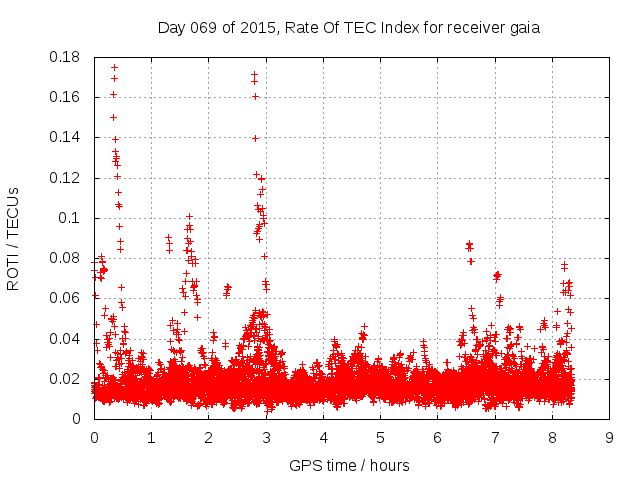 Day 069 of 2015, Rate Of TEC Index for receiver gaia

ROTI / TECUs

0.18
0.16
0.14
0.12
0.1
0.08
0.06
0.04
0.02
0

0 1 2 3 4 5 6 7 8 9

GPS time / hours